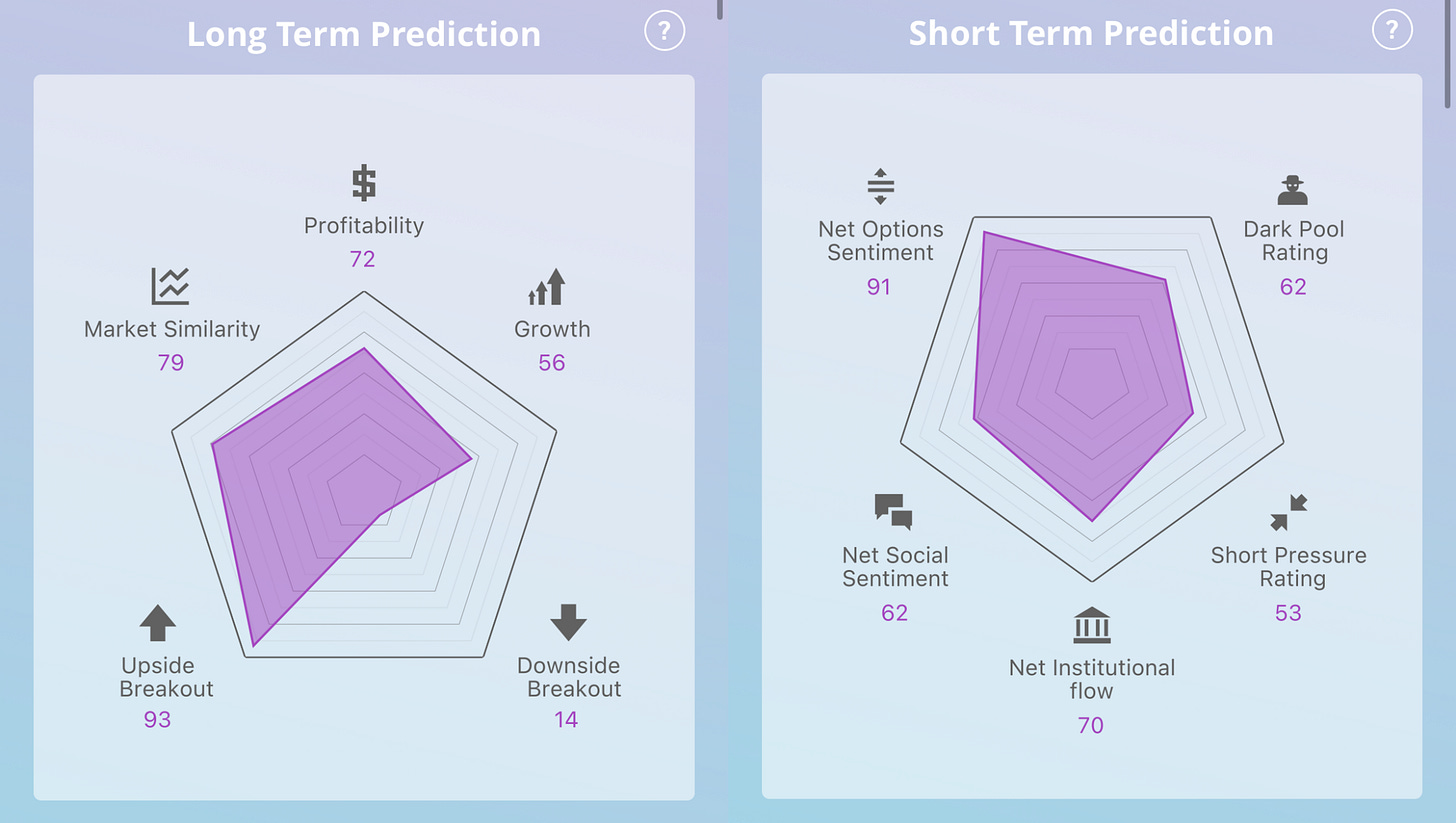 Long Term Prediction

?

Profitability
72

Market Similarity
79

Growth
56

Upside Breakout
93

Downside Breakout
14

Short Term Prediction

?

Net Options Sentiment
91

Dark Pool Rating
62

Net Social Sentiment
62

Short Pressure Rating
53

Net Institutional flow
70